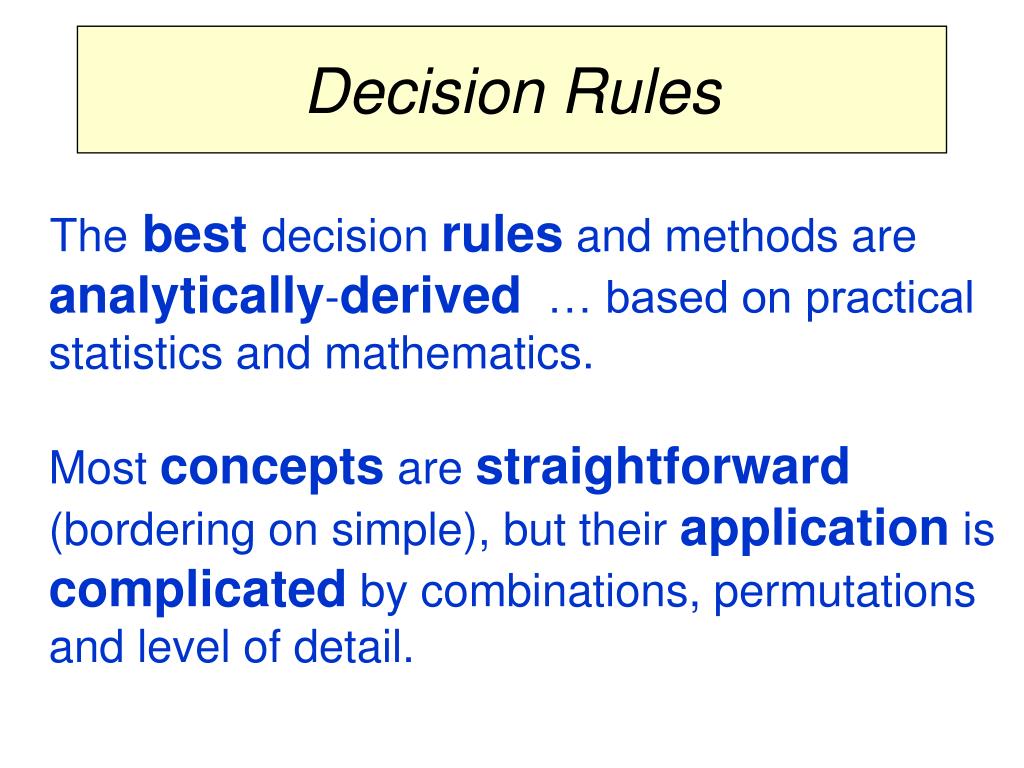 Decision Rules

The best decision rules and methods are analytically-derived … based on practical statistics and mathematics.

Most concepts are straightforward (bordering on simple), but their application is complicated by combinations, permutations and level of detail.